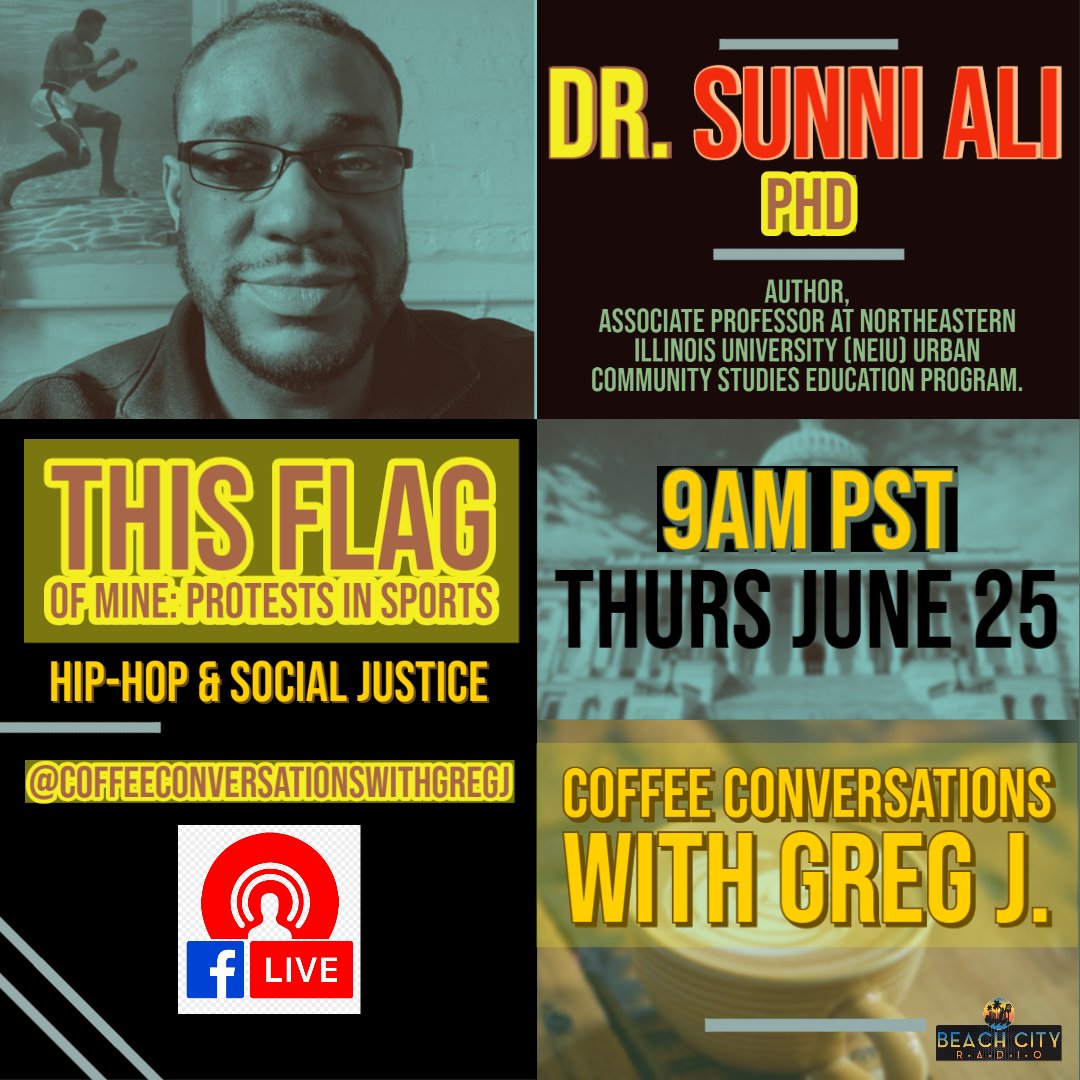 DR. SUNNI ALI
PHD

AUTHOR,
ASSOCIATE PROFESSOR AT NORTHEASTERN ILLINOIS UNIVERSITY (NEIU) URBAN COMMUNITY STUDIES EDUCATION PROGRAM.

THIS FLAG
OF MINE: PROTESTS IN SPORTS

HIP-HOP & SOCIAL JUSTICE

@COFFEECONVERSATIONSWITHGREGJ

f LIVE

9AM PST
THURS JUNE 25

COFFEE CONVERSATIONS
WITH GREG J.

BEACH CITY
RADIO